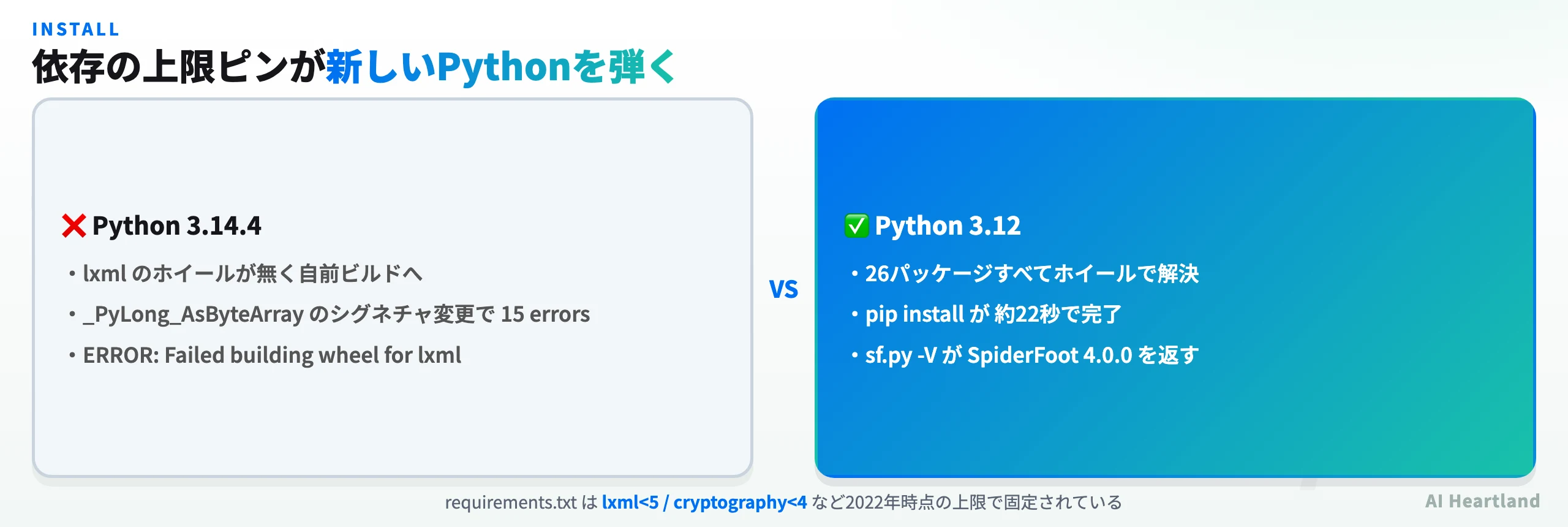 INSTALL

依存の上限ピンが新しいPythonを弾く

❌ Python 3.14.4

• lxml のホイールが無く自前ビルドへ
• _PyLong_AsByteArray のシグネチャ変更で 15 errors
• ERROR: Failed building wheel for lxml

VS

✅ Python 3.12

• 26パッケージすべてホイールで解決
• pip install が 約22秒で完了
• sf.py -V が SpiderFoot 4.0.0 を返す

requirements.txt は lxml<5 / cryptography<4 など2022年時点の上限で固定されている

AI Heartland